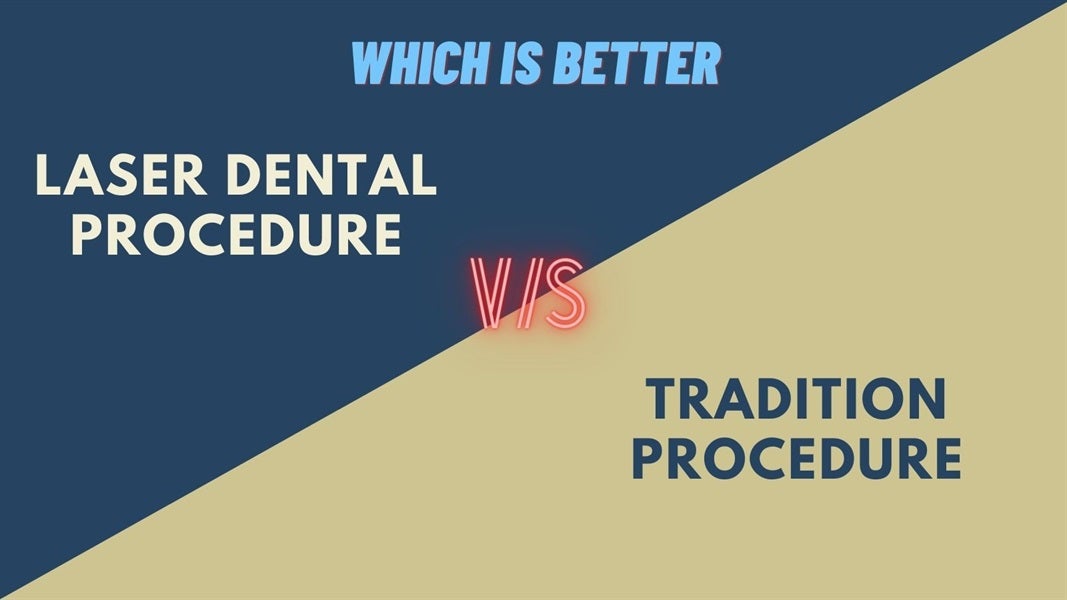 WHICH IS BETTER

LASER DENTAL PROCEDURE

V/S

TRADITION PROCEDURE